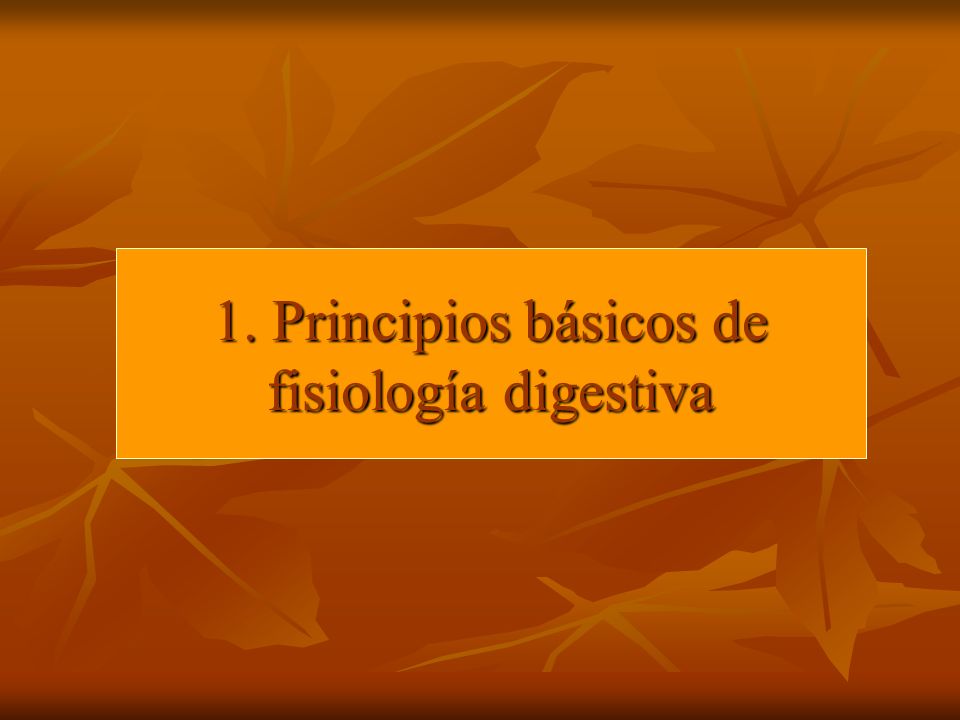 1. Principios básicos de fisiología digestiva